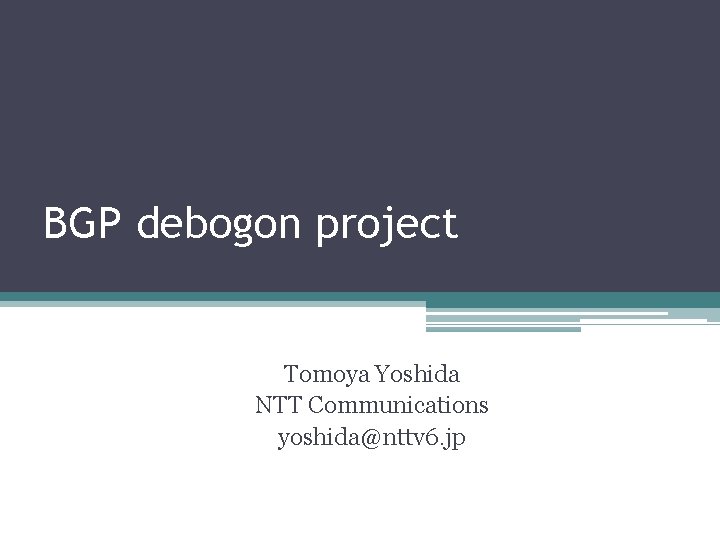 BGP debogon project

Tomoya Yoshida
NTT Communications
yoshida@nttv6.jp